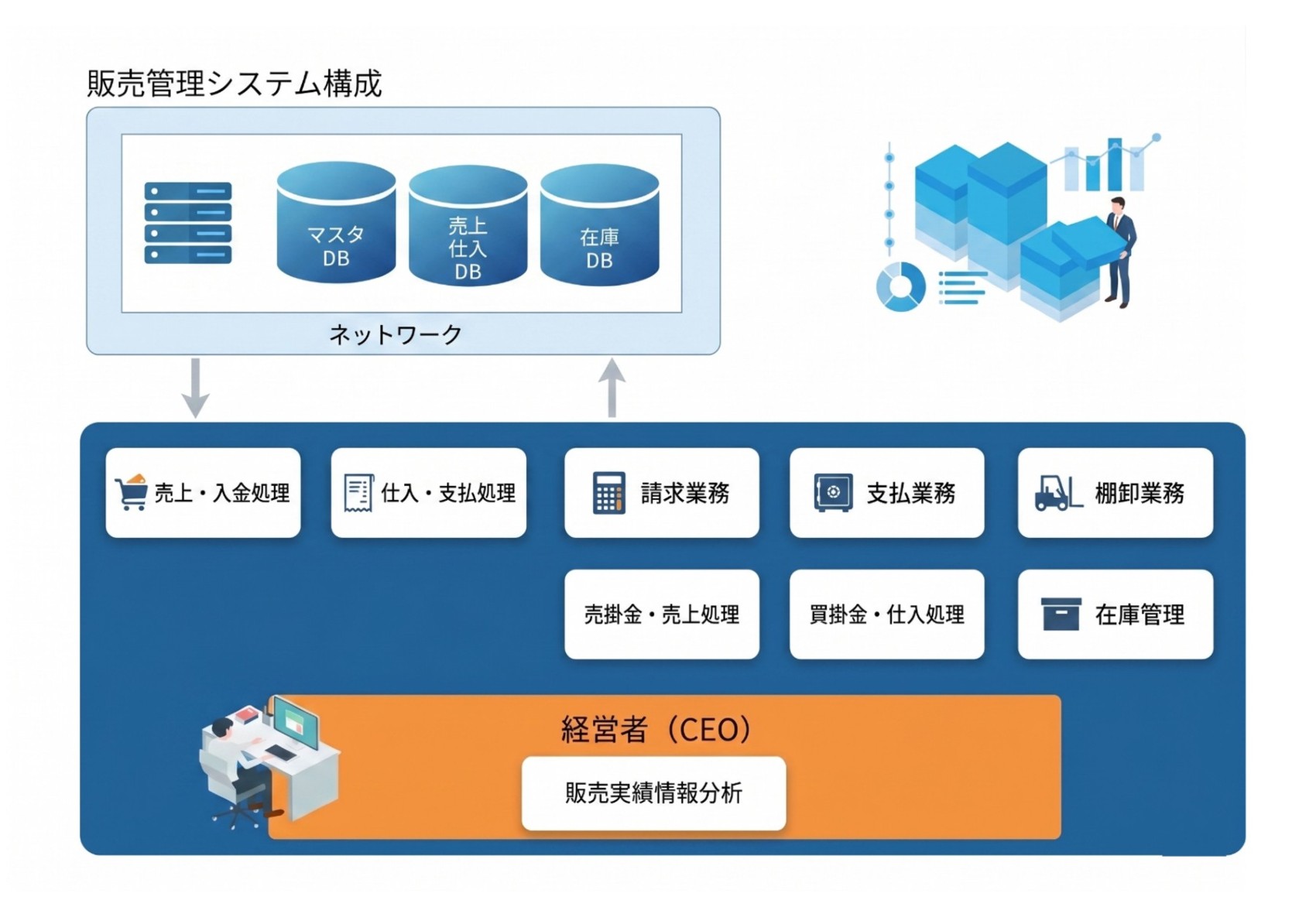 販売管理システム構成

マスタ DB

売上 仕入 DB

在庫 DB

ネットワーク

売上・入金処理

仕入・支払処理

請求業務

支払業務

棚卸業務

売掛金・売上処理

買掛金・仕入処理

在庫管理

経営者（CEO）

販売実績情報分析